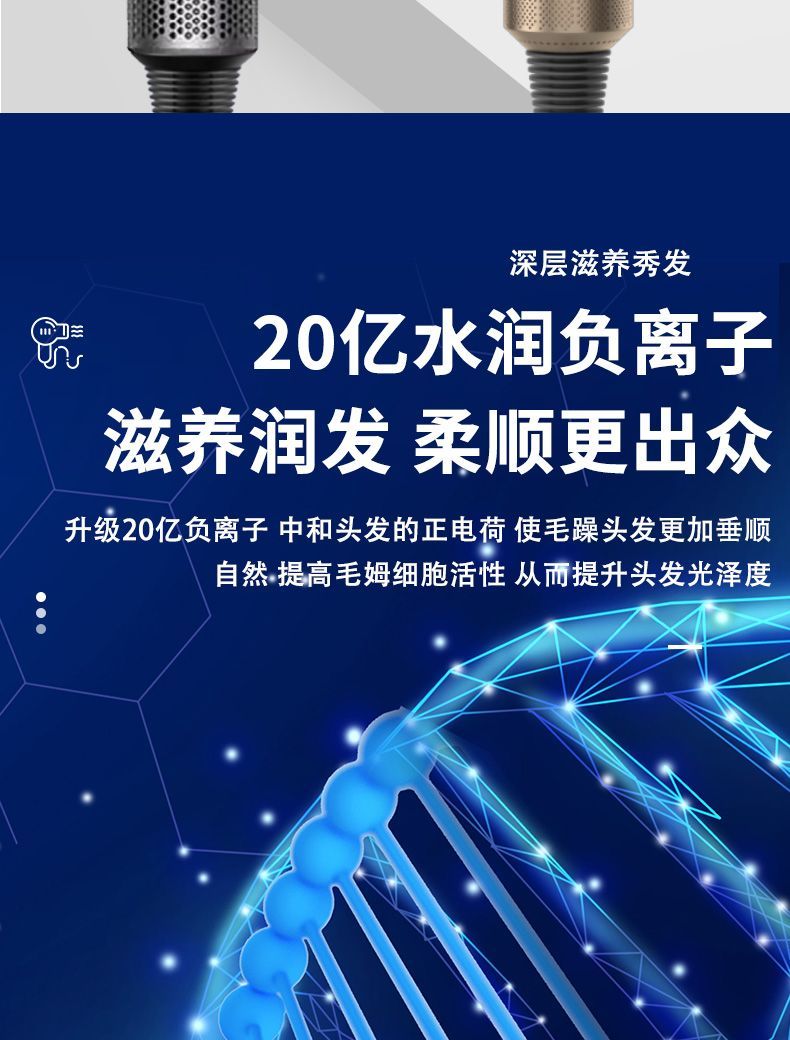 深层滋养秀发

20亿水润负离子

滋养润发 柔顺更出众

升级20亿负离子 中和头发的正电荷 使毛躁头发更加垂顺
自然 提高毛姆细胞活性 从而提升头发光泽度